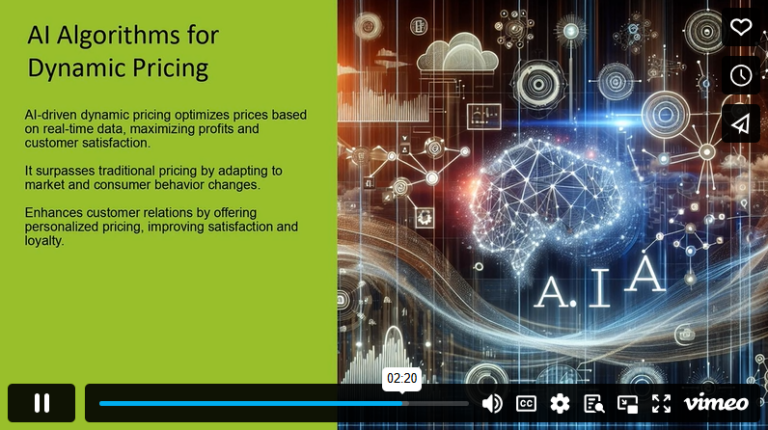 AI Algorithms for Dynamic Pricing

AI-driven dynamic pricing optimizes prices based on real-time data, maximizing profits and customer satisfaction.

It surpasses traditional pricing by adapting to market and consumer behavior changes.

Enhances customer relations by offering personalized pricing, improving satisfaction and loyalty.

A.I A

02:20

CC

vimeo